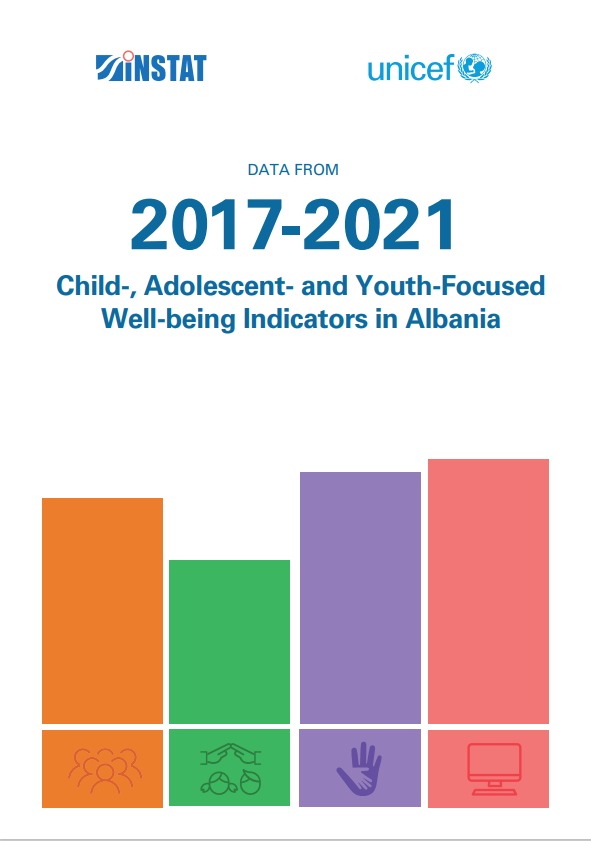 INSTAT

unicef

DATA FROM

2017-2021

Child-, Adolescent- and Youth-Focused Well-being Indicators in Albania